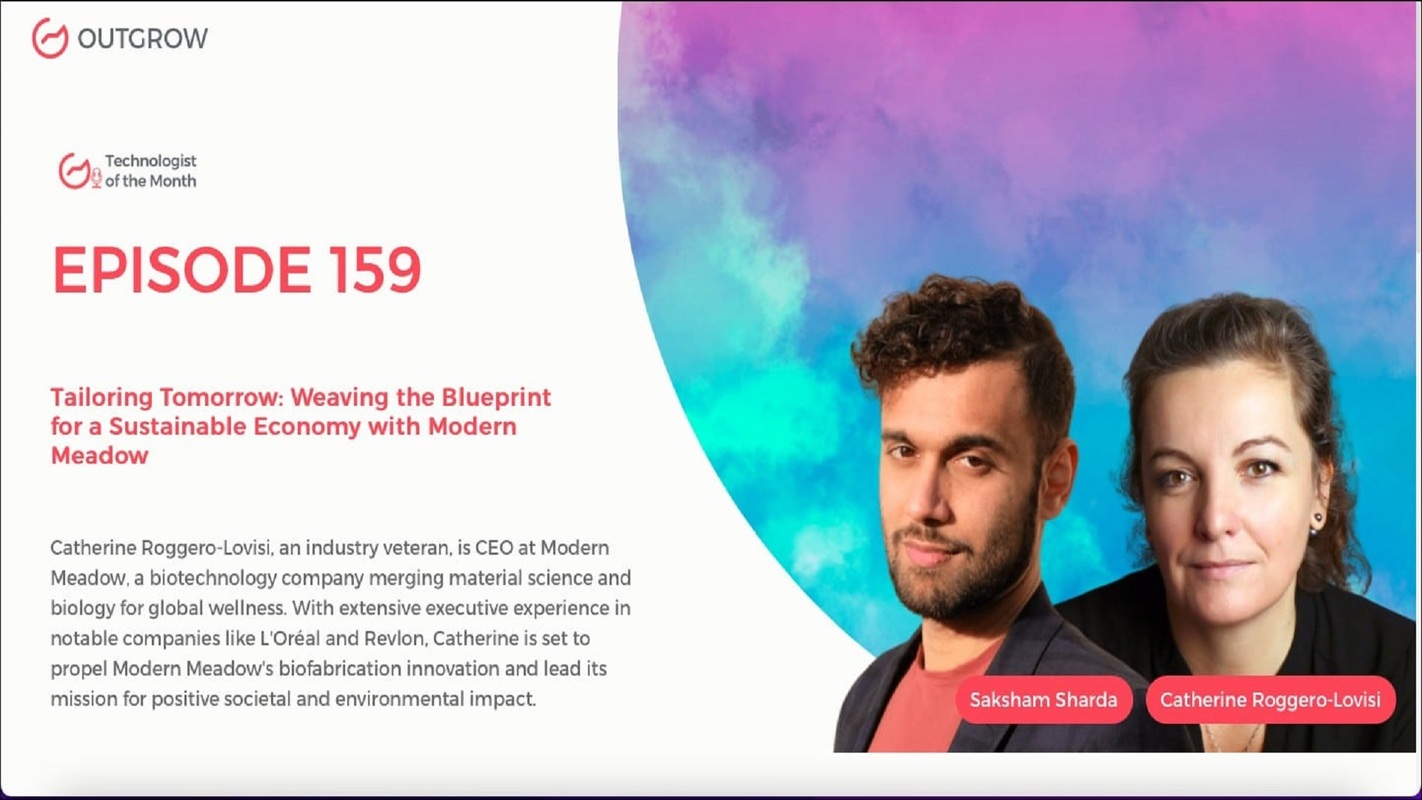 OUTGROW

Technologist of the Month

EPISODE 159

Tailoring Tomorrow: Weaving the Blueprint for a Sustainable Economy with Modern Meadow

Catherine Roggero-Lovisi, an industry veteran, is CEO at Modern Meadow, a biotechnology company merging material science and biology for global wellness. With extensive executive experience in notable companies like L'Oréal and Revlon, Catherine is set to propel Modern Meadow's biofabrication innovation and lead its mission for positive societal and environmental impact.

Saksham Sharda

Catherine Roggero-Lovisi